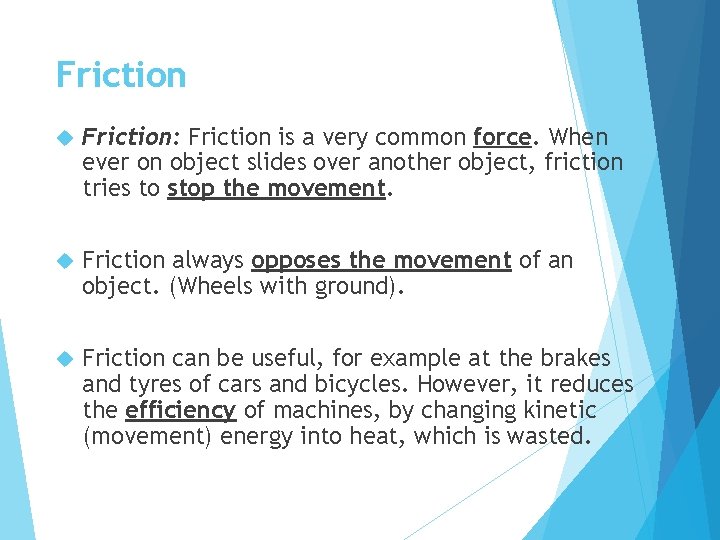 Friction

Friction: Friction is a very common force. When ever on object slides over another object, friction tries to stop the movement.

Friction always opposes the movement of an object. (Wheels with ground).

Friction can be useful, for example at the brakes and tyres of cars and bicycles. However, it reduces the efficiency of machines, by changing kinetic (movement) energy into heat, which is wasted.